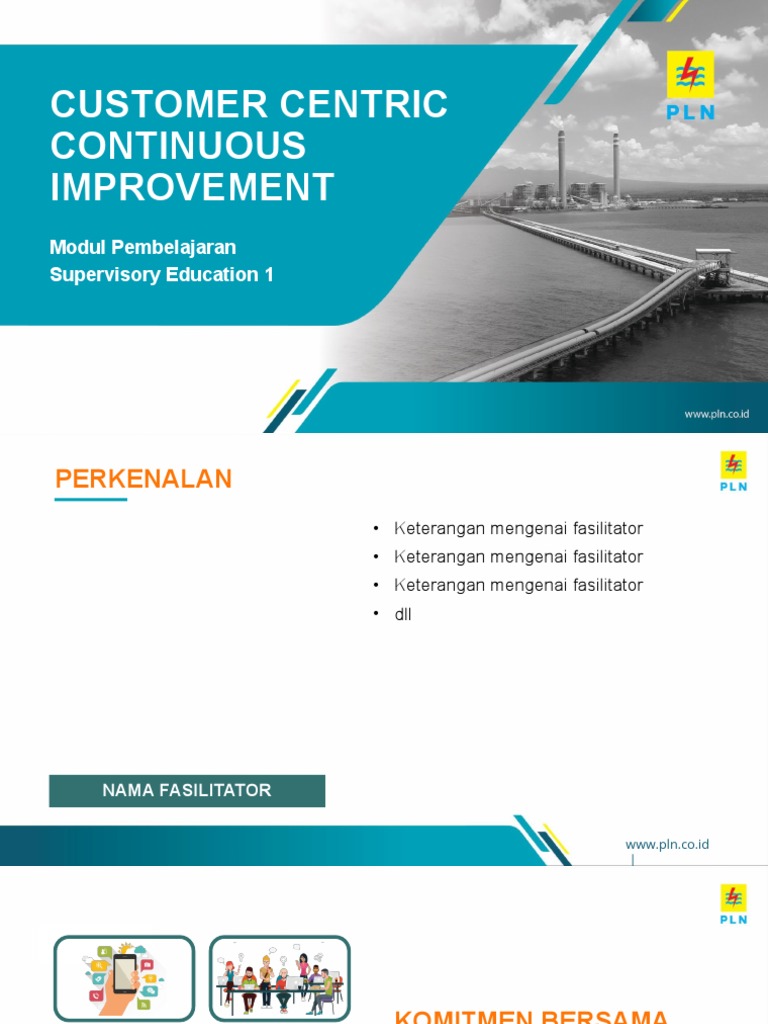 CUSTOMER CENTRIC CONTINUOUS IMPROVEMENT

Modul Pembelajaran
Supervisory Education 1

PLN

www.pln.co.id

PERKENALAN

PLN

• Keterangan mengenai fasilitator
• Keterangan mengenai fasilitator
• Keterangan mengenai fasilitator
• dll

NAMA FASILITATOR

www.pln.co.id

PLN

KOMITMEN BERSAMA